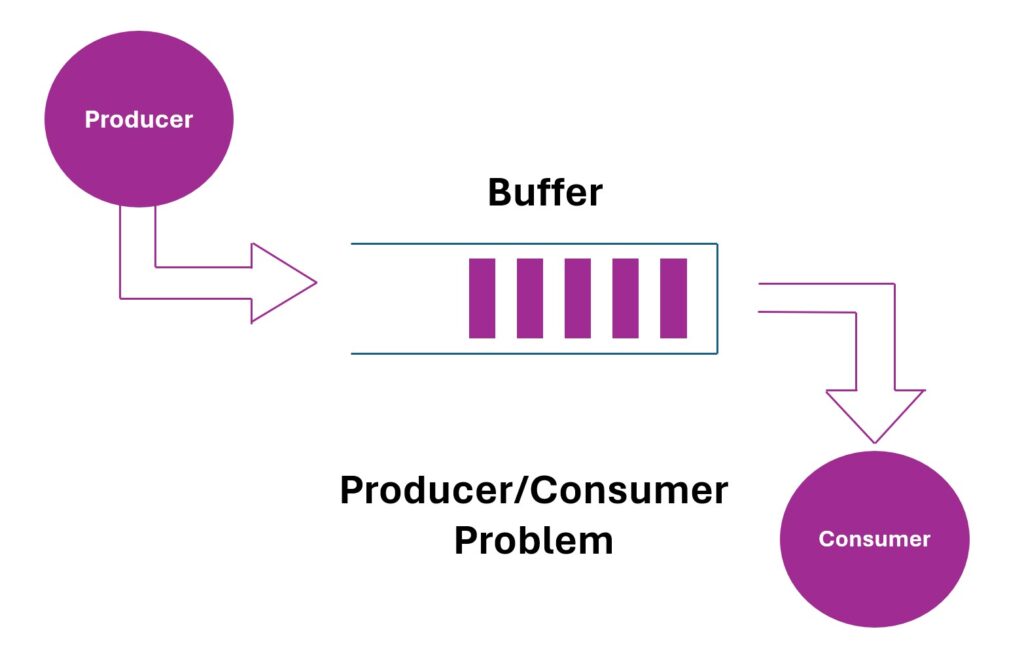 Producer

Buffer

Producer/Consumer Problem

Consumer